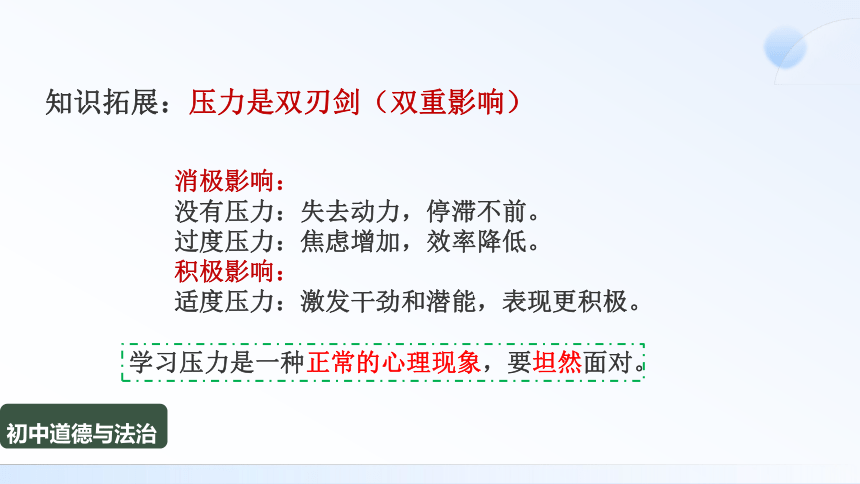 知识拓展：压力是双刃剑（双重影响）

消极影响：
没有压力：失去动力，停滞不前。
过度压力：焦虑增加，效率降低。
积极影响：
适度压力：激发干劲和潜能，表现更积极。

学习压力是一种正常的心理现象，要坦然面对。

初中道德与法治